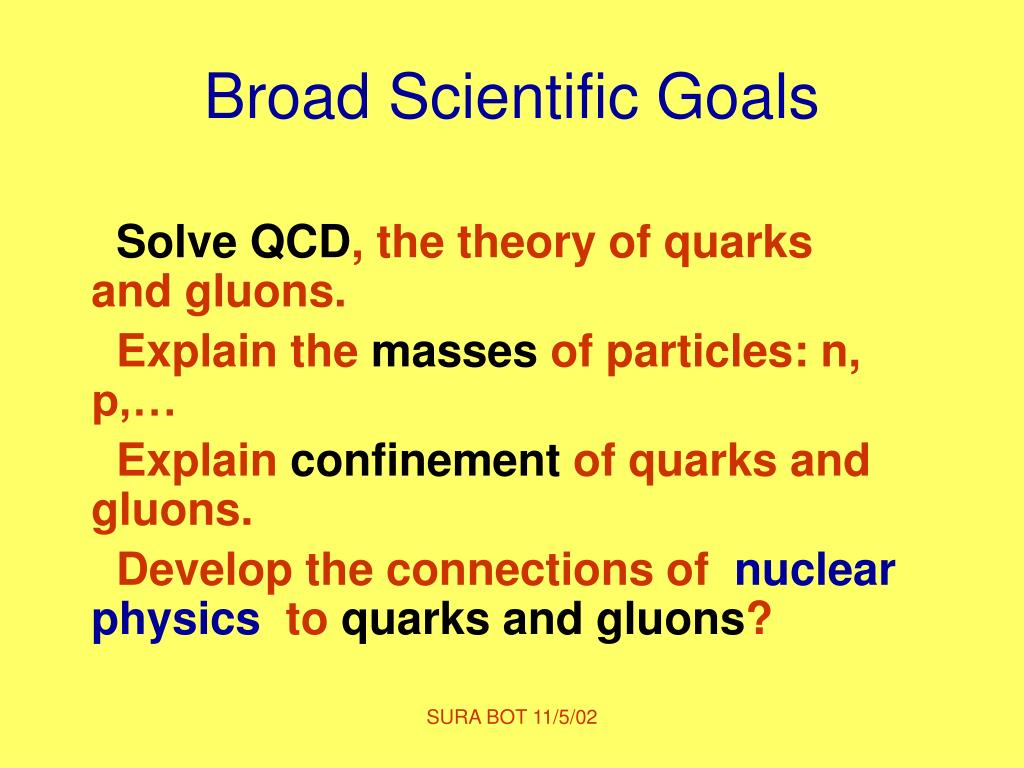 Broad Scientific Goals

Solve QCD, the theory of quarks and gluons.

Explain the masses of particles: n, p,…

Explain confinement of quarks and gluons.

Develop the connections of nuclear physics to quarks and gluons?

SURA BOT 11/5/02